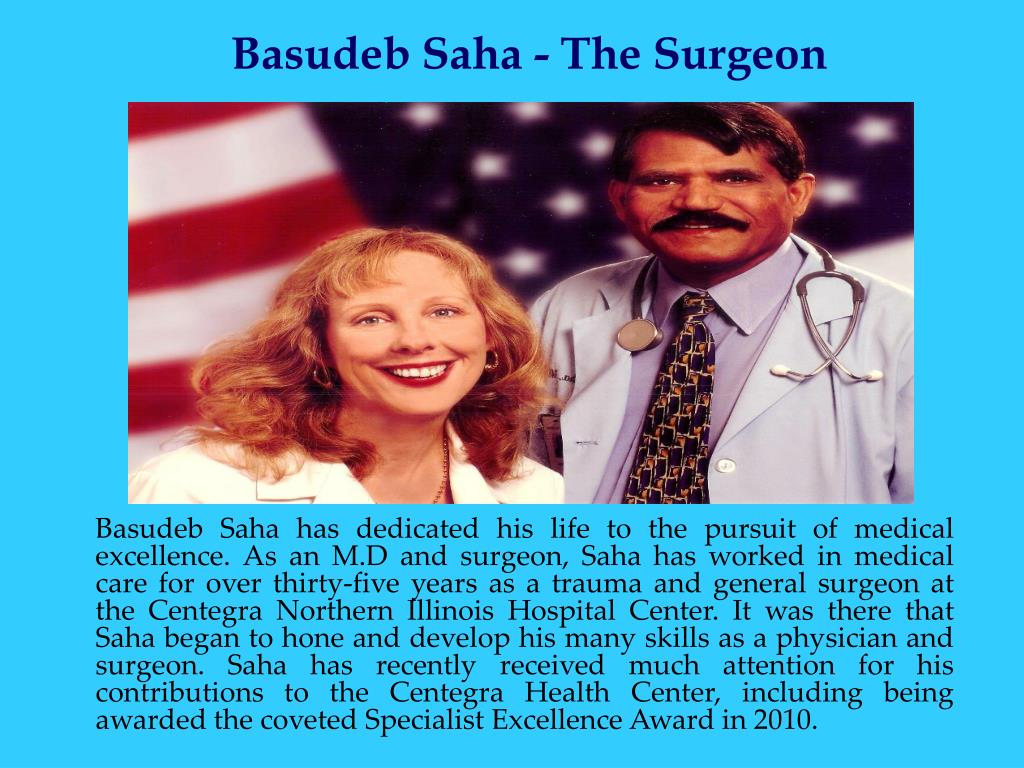 Basudeb Saha - The Surgeon

Basudeb Saha has dedicated his life to the pursuit of medical excellence. As an M.D and surgeon, Saha has worked in medical care for over thirty-five years as a trauma and general surgeon at the Centegra Northern Illinois Hospital Center. It was there that Saha began to hone and develop his many skills as a physician and surgeon. Saha has recently received much attention for his contributions to the Centegra Health Center, including being awarded the coveted Specialist Excellence Award in 2010.